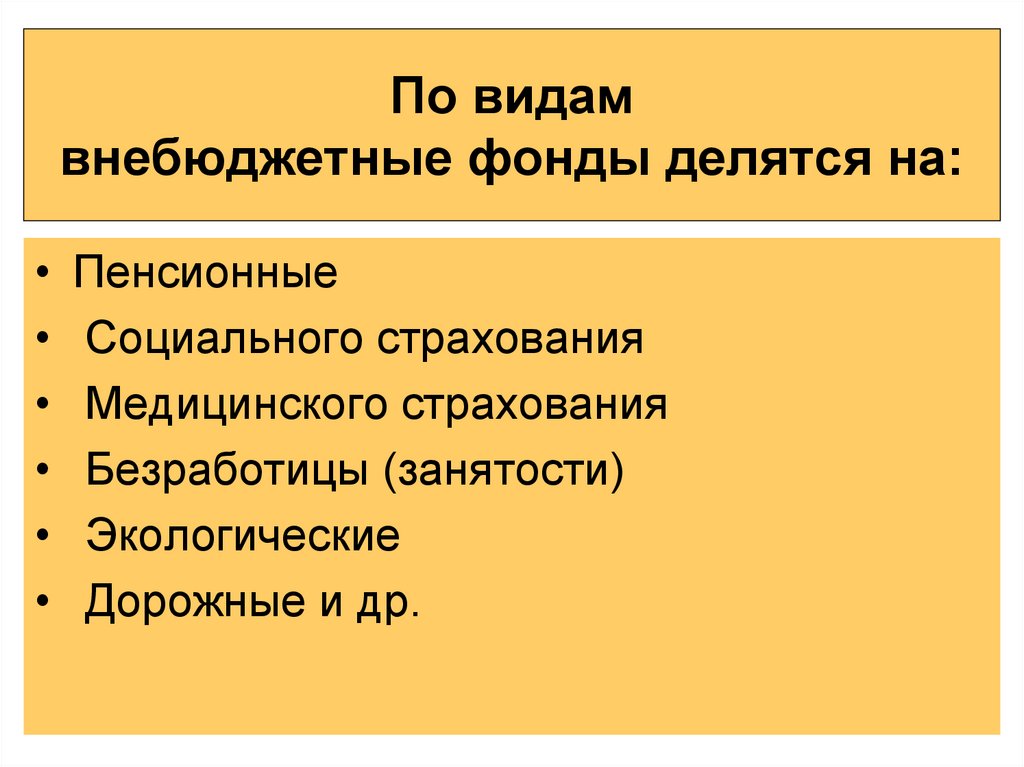 По видам
внебюджетные фонды делятся на:

• Пенсионные
• Социального страхования
• Медицинского страхования
• Безработицы (занятости)
• Экологические
• Дорожные и др.